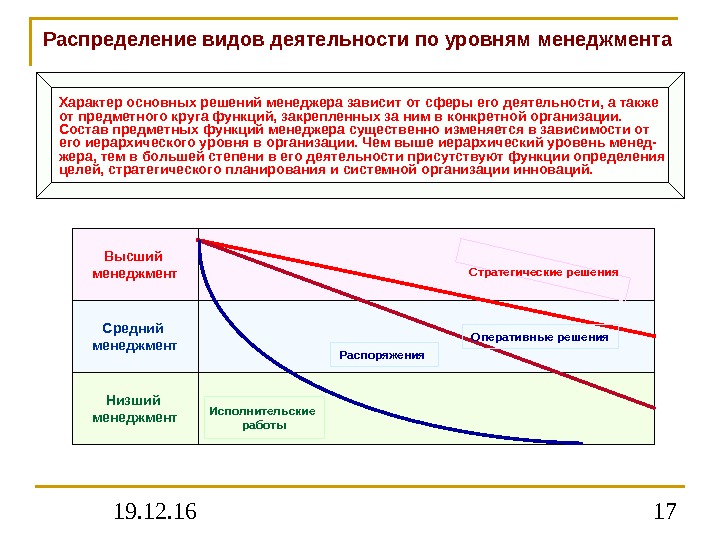 Распределение видов деятельности по уровням менеджмента

Характер основных решений менеджера зависит от сферы его деятельности, а также от предметного круга функций, закрепленных за ним в конкретной организации. Состав предметных функций менеджера существенно изменяется в зависимости от его иерархического уровня в организации. Чем выше иерархический уровень менеджера, тем в большей степени в его деятельности присутствуют функции определения целей, стратегического планирования и системной организации инноваций.

Высший менеджмент

Средний менеджмент

Низший менеджмент

Стратегические решения

Оперативные решения

Распоряжения

Исполнительские работы

19.12.16

17